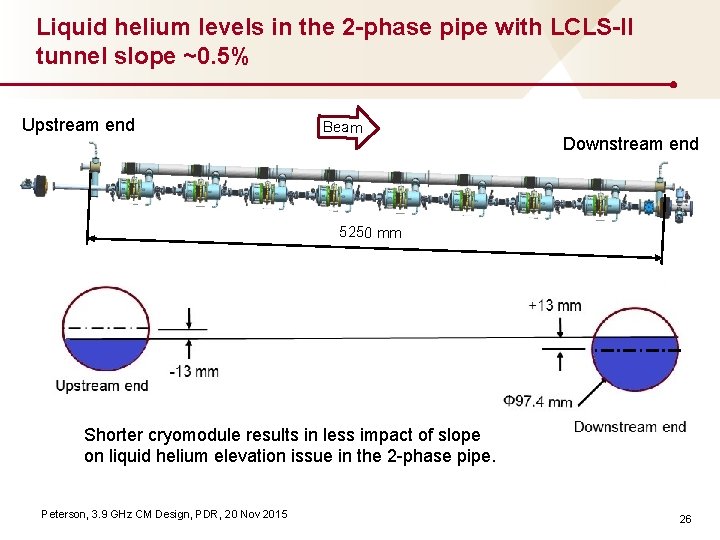 Liquid helium levels in the 2-phase pipe with LCLS-II tunnel slope ~0.5%

Upstream end

Beam

Downstream end

5250 mm

+13 mm

-13 mm

Upstream end

Φ97.4 mm

Downstream end

Shorter cryomodule results in less impact of slope on liquid helium elevation issue in the 2-phase pipe.

Peterson, 3.9 GHz CM Design, PDR, 20 Nov 2015

26